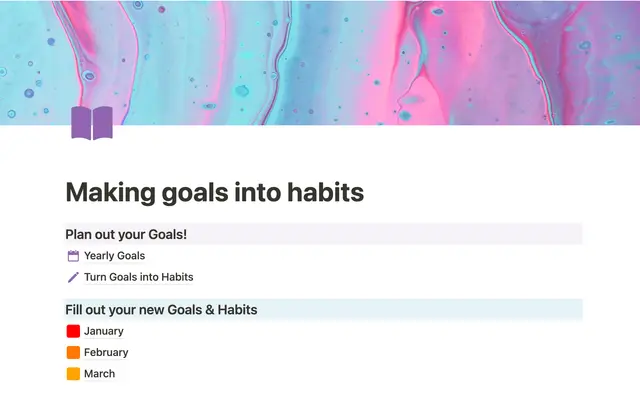 Making goals into habits

Plan out your Goals!

Yearly Goals

Turn Goals into Habits

Fill out your new Goals & Habits

January

February

March